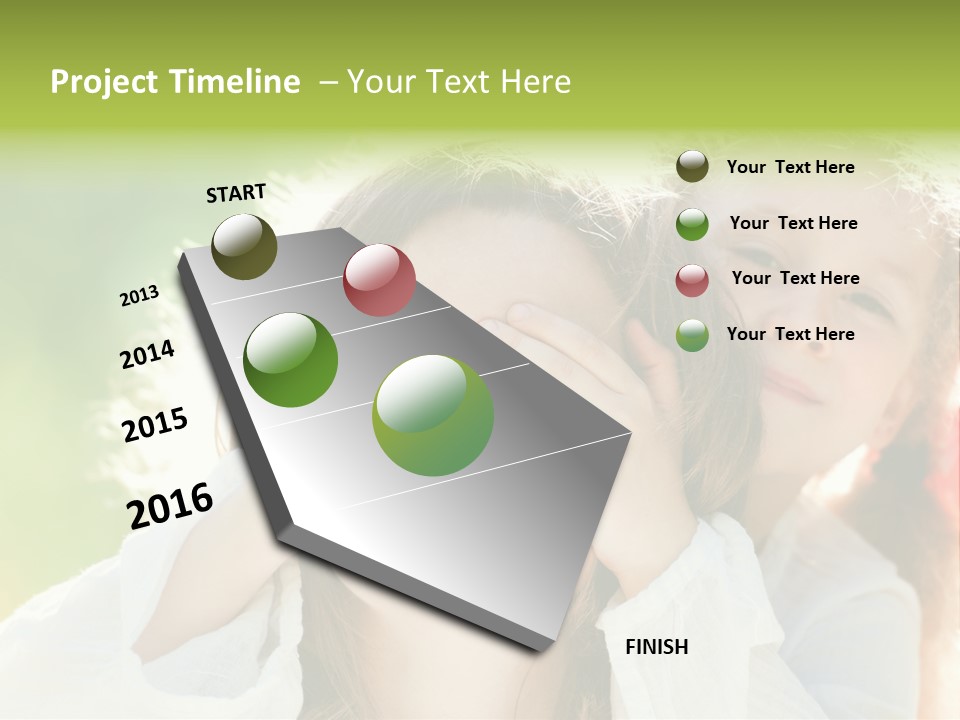 Project Timeline – Your Text Here

START

2013

2014

2015

2016

FINISH

Your Text Here

Your Text Here

Your Text Here

Your Text Here